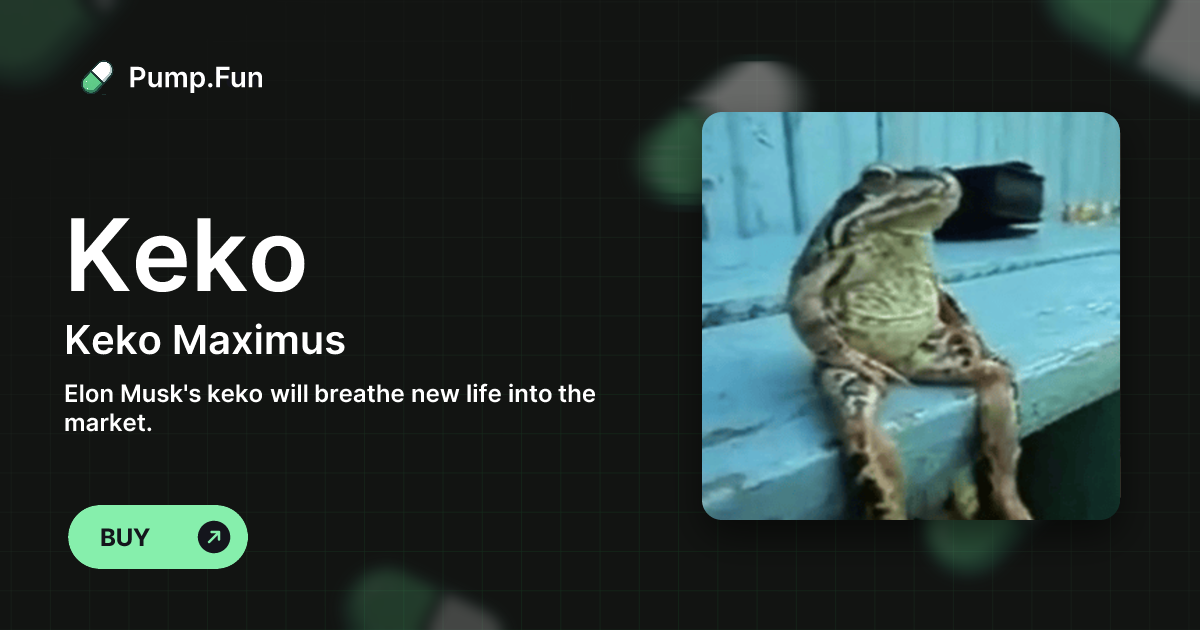 Pump.Fun

Keko

Keko Maximus

Elon Musk's keko will breathe new life into the market.

BUY